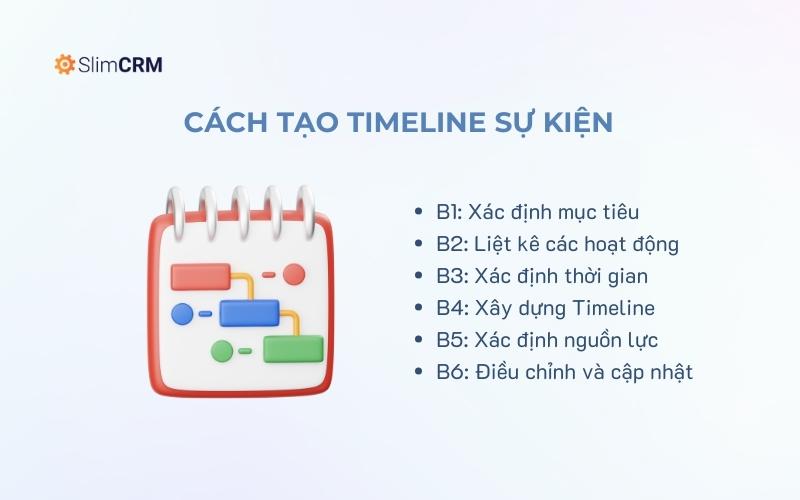 SlimCRM

CÁCH TẠO TIMELINE SỰ KIỆN

- B1: Xác định mục tiêu
- B2: Liệt kê các hoạt động
- B3: Xác định thời gian
- B4: Xây dựng Timeline
- B5: Xác định nguồn lực
- B6: Điều chỉnh và cập nhật